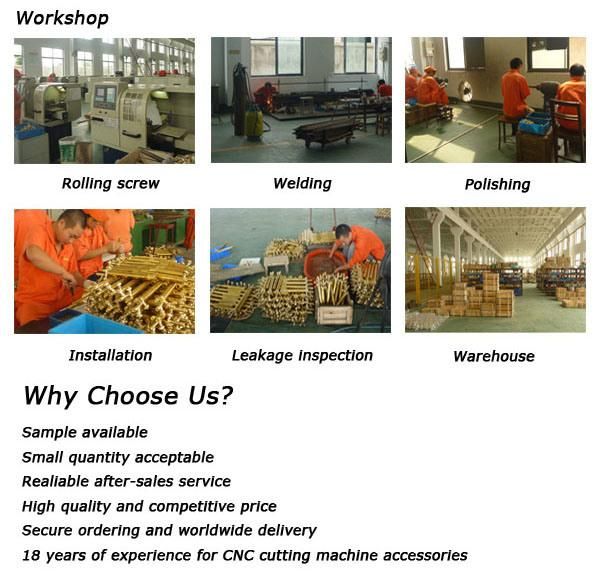 Workshop

Rolling screw

Welding

Polishing

Installation

Leakage inspection

Warehouse

Why Choose Us?

Sample available

Small quantity acceptable

Realiable after-sales service

High quality and competitive price

Secure ordering and worldwide delivery

18 years of experience for CNC cutting machine accessories